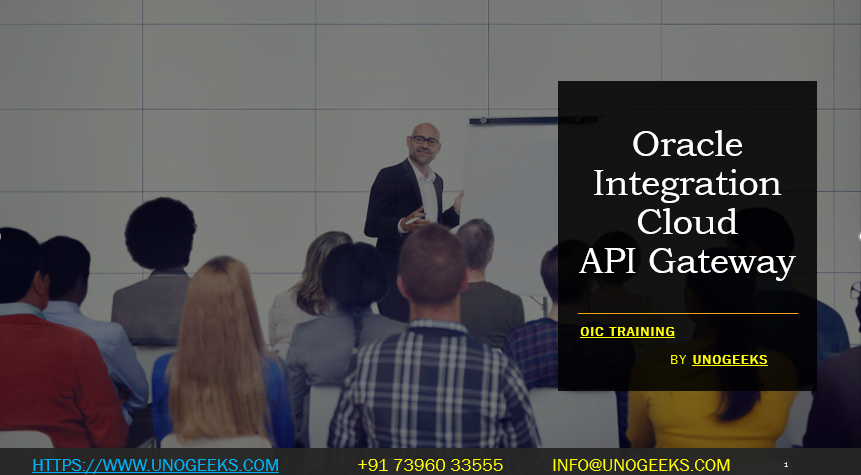 Oracle Integration Cloud API Gateway

OIC TRAINING

BY UNOGEEKS

HTTPS://WWW.UNOGEEKS.COM +91 73960 33555 INFO@UNOGEEKS.COM 1